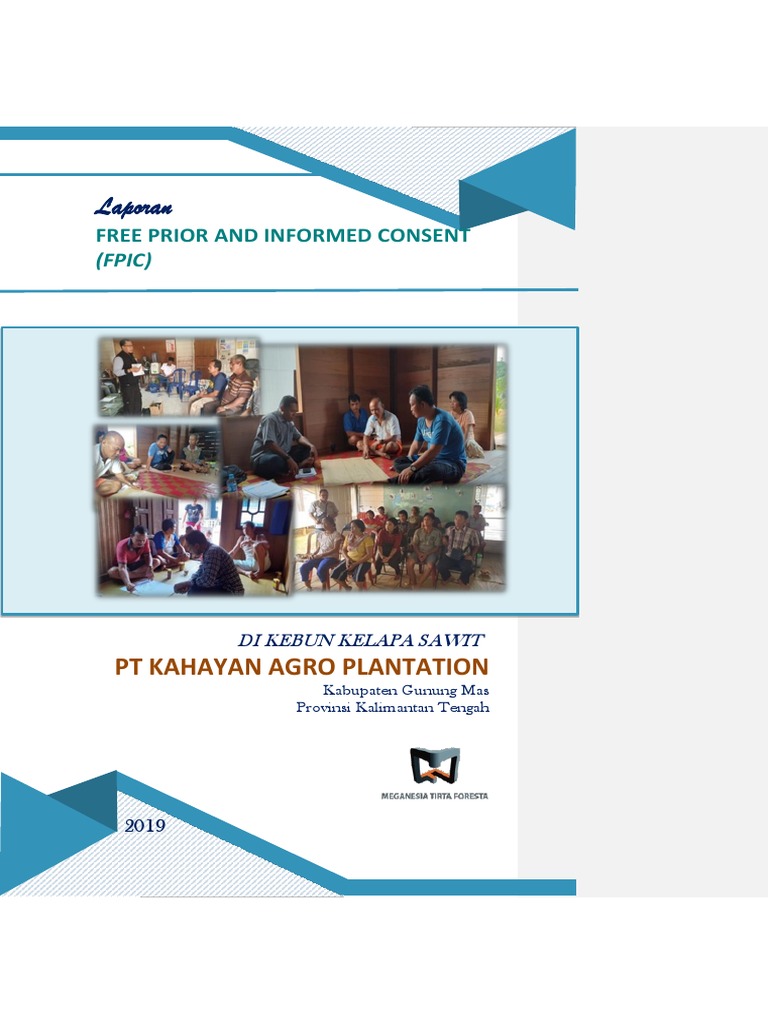 Laporan
FREE PRIOR AND INFORMED CONSENT
(FPIC)

DI KEBUN KELAPA SAWIT
PT KAHAYAN AGRO PLANTATION
Kabupaten Gunung Mas
Provinsi Kalimantan Tengah

MEGANESIA TIRTA FORESTA

2019